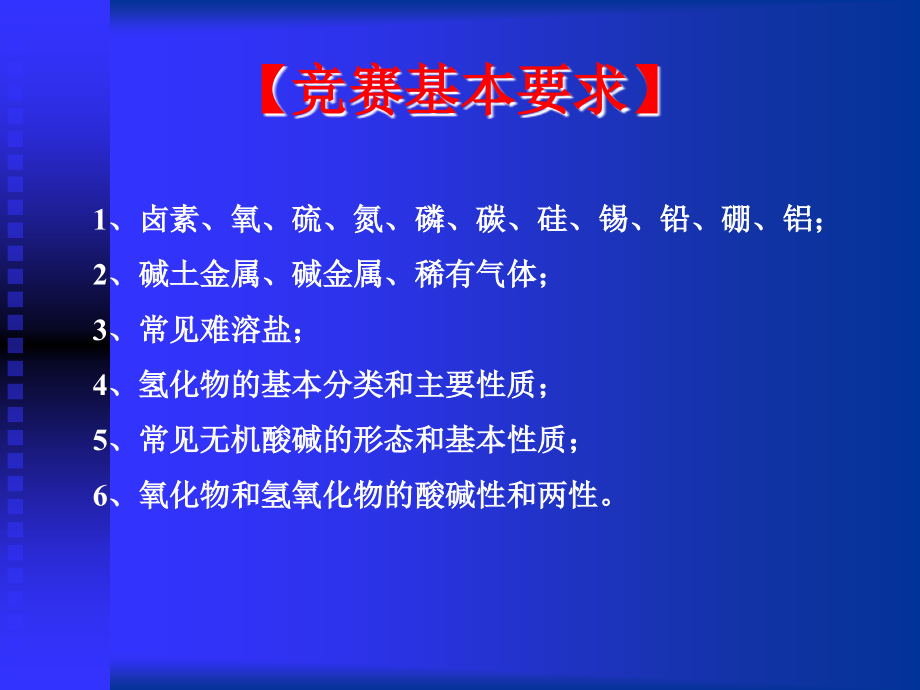 【竞赛基本要求】

1、卤素、氧、硫、氮、磷、碳、硅、锡、铅、硼、铝；

2、碱土金属、碱金属、稀有气体；

3、常见难溶盐；

4、氢化物的基本分类和主要性质；

5、常见无机酸碱的形态和基本性质；

6、氧化物和氢氧化物的酸碱性和两性。